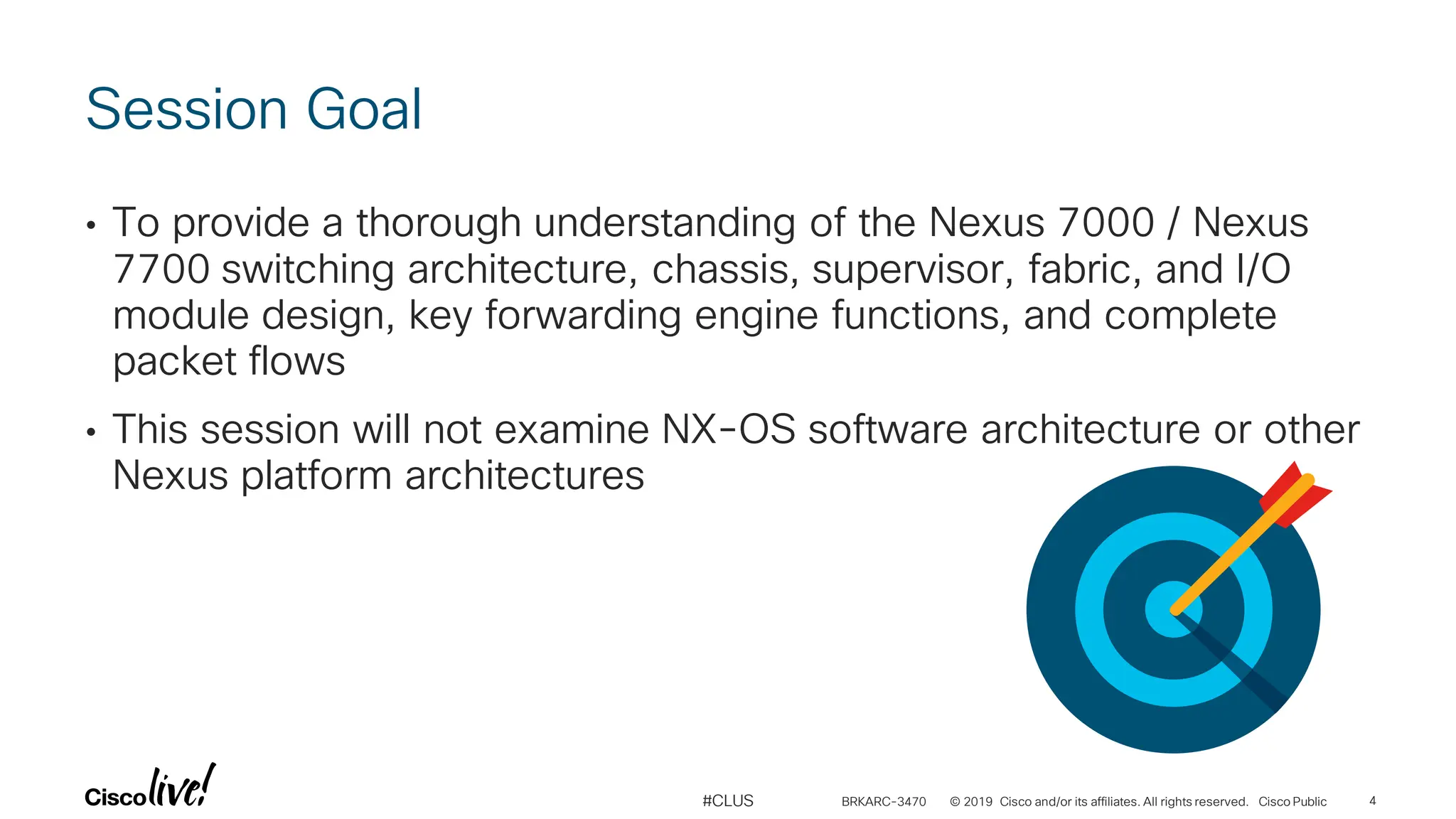 Session Goal

• To provide a thorough understanding of the Nexus 7000 / Nexus 7700 switching architecture, chassis, supervisor, fabric, and I/O module design, key forwarding engine functions, and complete packet flows

• This session will not examine NX-OS software architecture or other Nexus platform architectures

Cisco live!

#CLUS

BRKARC-3470 © 2019 Cisco and/or its affiliates. All rights reserved. Cisco Public 4